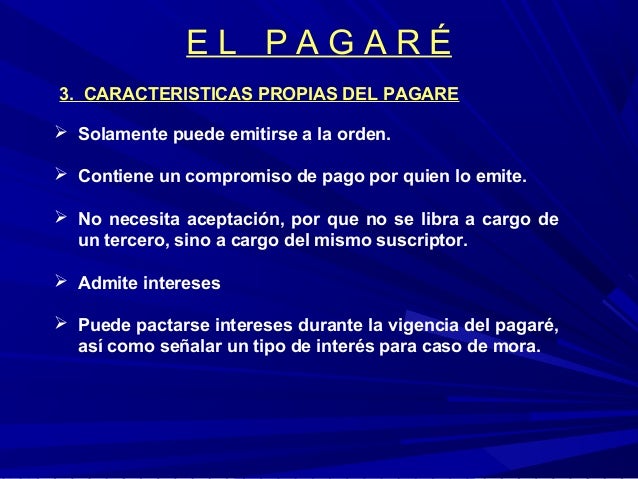 EL PAGARÉ

3. CARACTERISTICAS PROPIAS DEL PAGARE

➢ Solamente puede emitirse a la orden.

➢ Contiene un compromiso de pago por quien lo emite.

➢ No necesita aceptación, por que no se libra a cargo de un tercero, sino a cargo del mismo suscriptor.

➢ Admite intereses

➢ Puede pactarse intereses durante la vigencia del pagaré, así como señalar un tipo de interés para caso de mora.